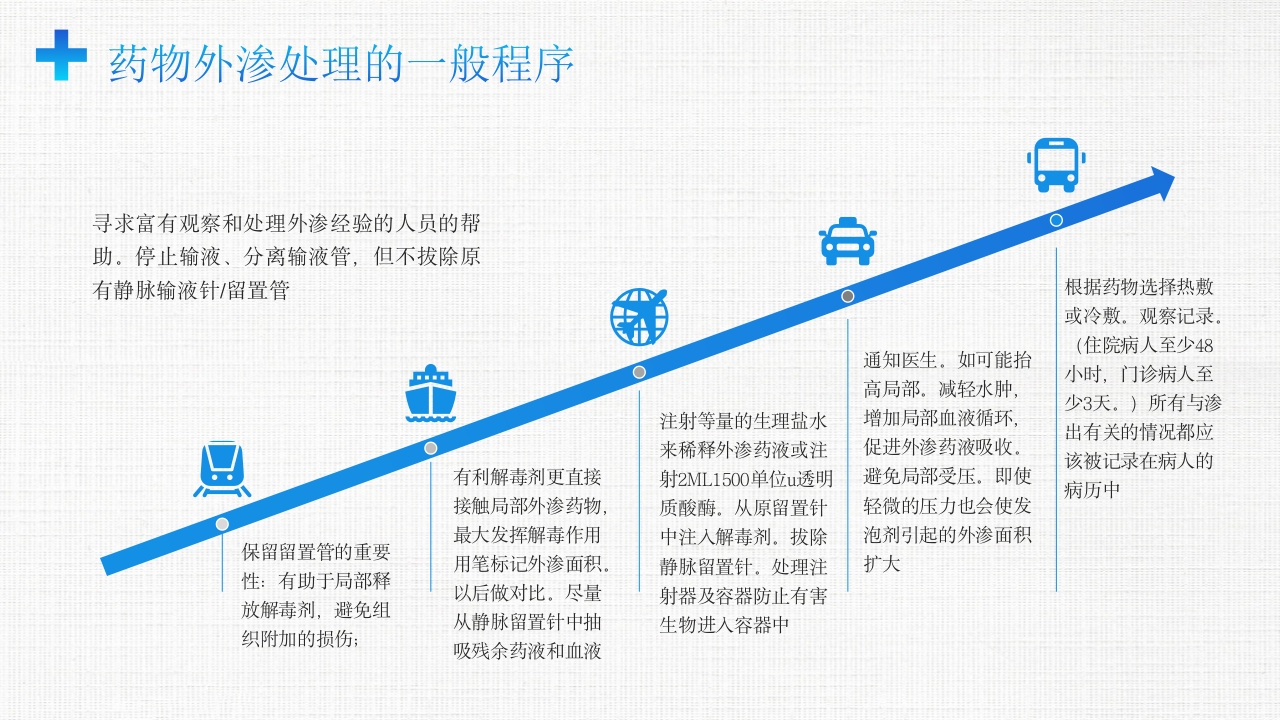 药物外渗处理的一般程序

寻求富有观察和处理外渗经验的人员的帮助。停止输液、分离输液管，但不拔除原有静脉输液针/留置管

保留留置管的重要性：有助于局部释放解毒剂，避免组织附加的损伤；

有利解毒剂更直接接触局部外渗药物，最大发挥解毒作用用笔标记外渗面积。以后做对比。尽量从静脉留置针中抽吸残余药液和血液

注射等量的生理盐水来稀释外渗药液或注射2ML1500单位u透明质酸酶。从原留置针中注入解毒剂。拔除静脉留置针。处理注射器及容器防止有害生物进入容器中

通知医生。如可能抬高局部。减轻水肿，增加局部血液循环，促进外渗药液吸收。避免局部受压。即使轻微的压力也会使发泡剂引起的外渗面积扩大

根据药物选择热敷或冷敷。观察记录。（住院病人至少48小时，门诊病人至少3天。）所有与渗出有关的情况都应该被记录在病人的病历中